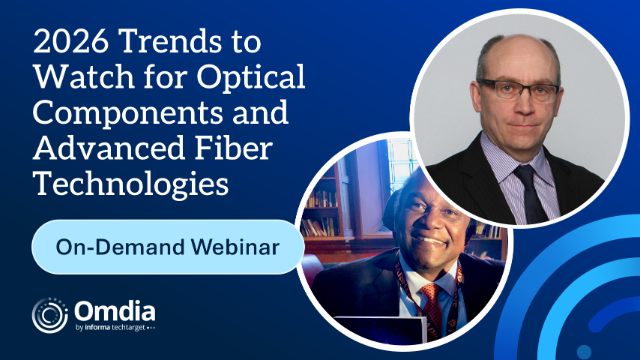 2026 Trends to Watch for Optical Components and Advanced Fiber Technologies

On-Demand Webinar

Omdia
by informa techtarget